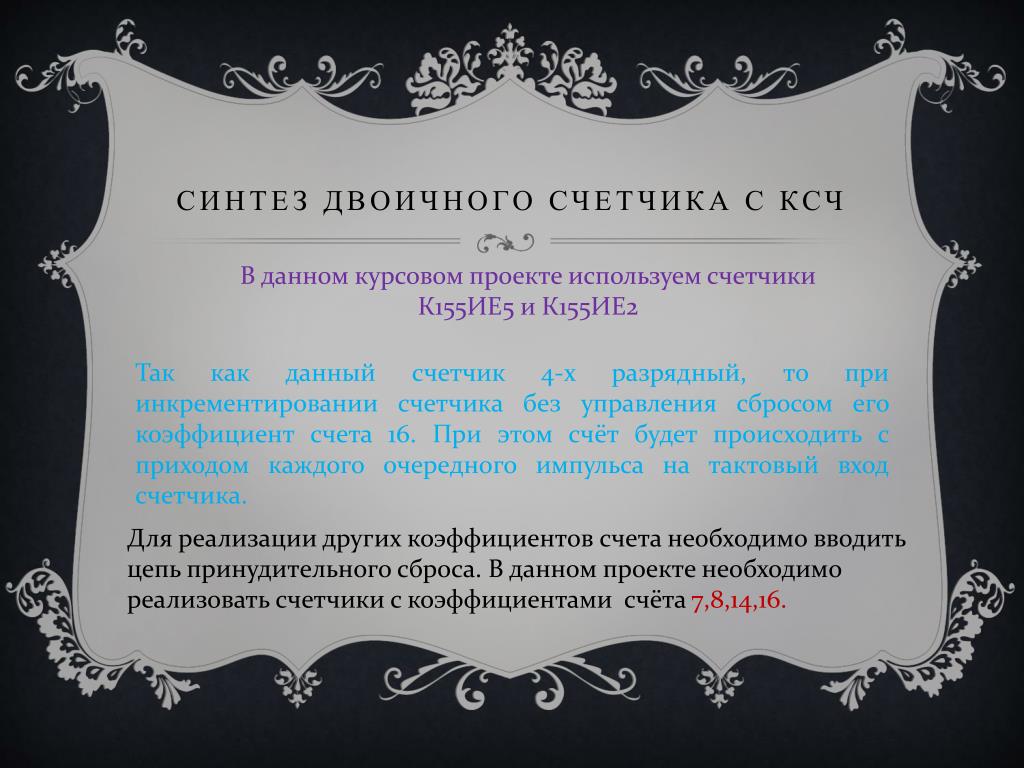 СИНТЕЗ ДВОИЧНОГО СЧЕТЧИКА С КСЧ

В данном курсовом проекте используем счетчики К155ИЕ5 и К155ИЕ2

Так как данный счетчик 4-х разрядный, то при инкрементировании счетчика без управления сбросом его коэффициент счета 16. При этом счёт будет происходить с приходом каждого очередного импульса на тактовый вход счетчика.

Для реализации других коэффициентов счета необходимо вводить цепь принудительного сброса. В данном проекте необходимо реализовать счетчики с коэффициентами счёта 7,8,14,16.